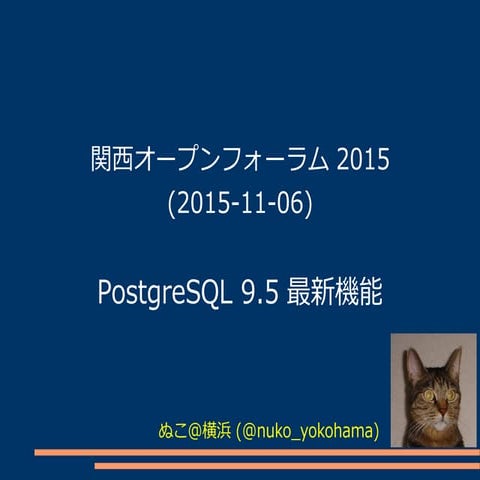 関西オープンフォーラム 2015
(2015-11-06)

PostgreSQL 9.5 最新機能

ぬこ@横浜 (@nuko_yokohama)